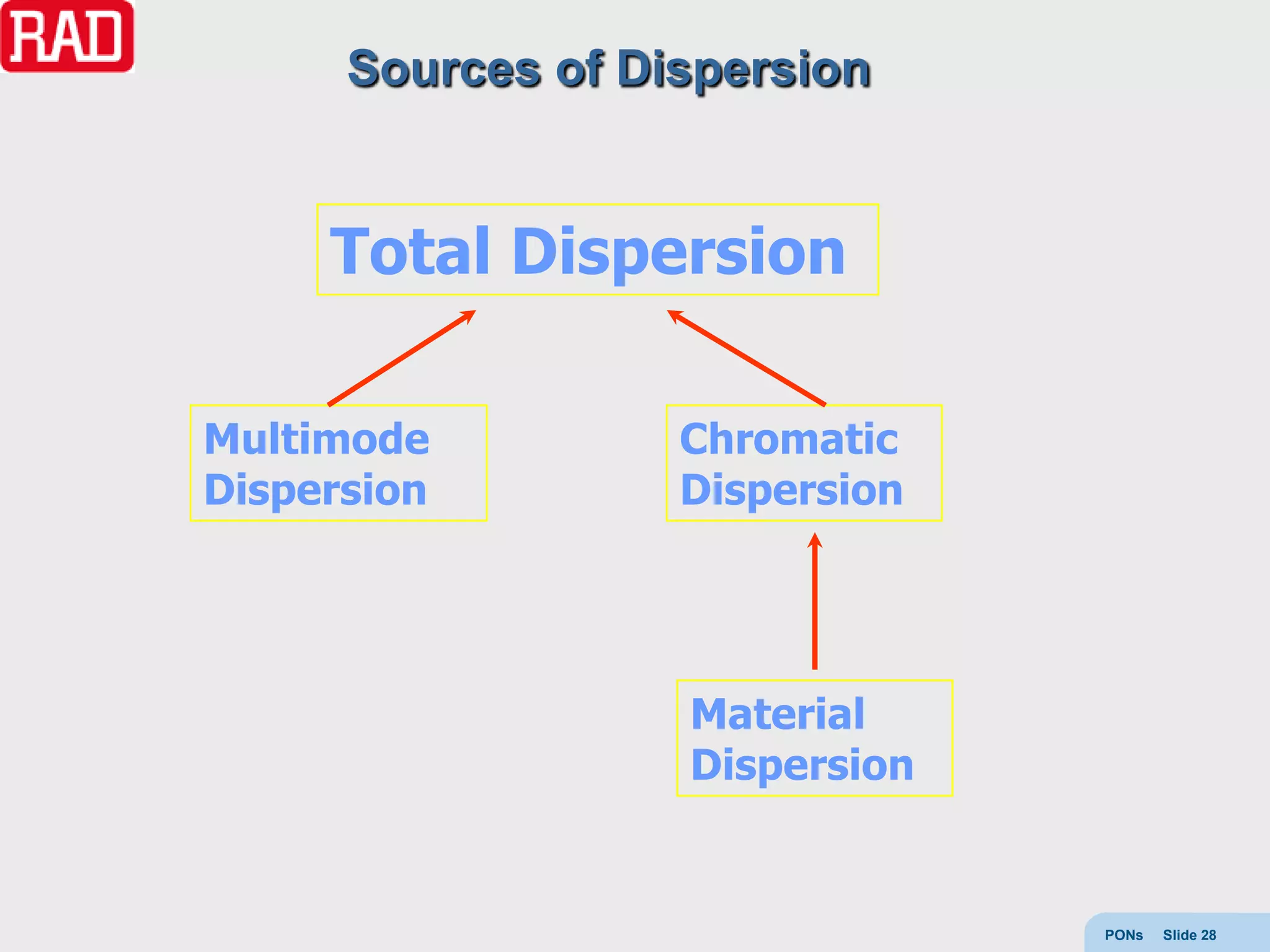 RAD

Sources of Dispersion

Total Dispersion

Multimode Dispersion

Chromatic Dispersion

Material Dispersion

PONs Slide 28